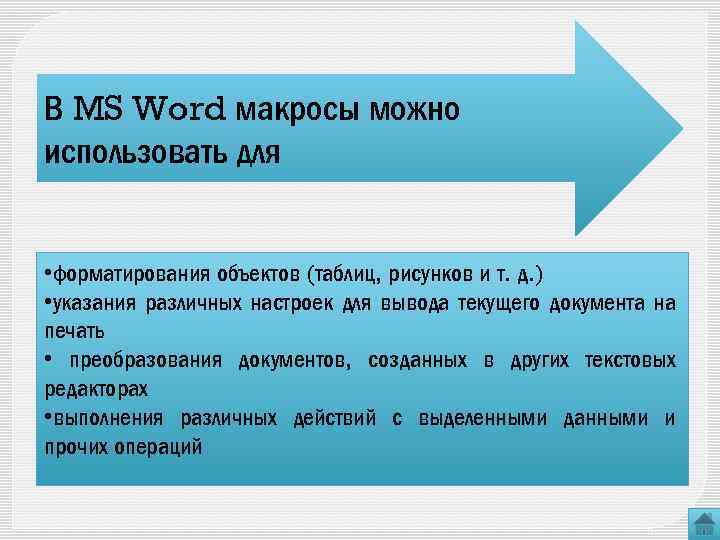 В MS Word макросы можно использовать для

•форматирования объектов (таблиц, рисунков и т. д.)
•указания различных настроек для вывода текущего документа на печать
• преобразования документов, созданных в других текстовых редакторах
•выполнения различных действий с выделенными данными и прочих операций